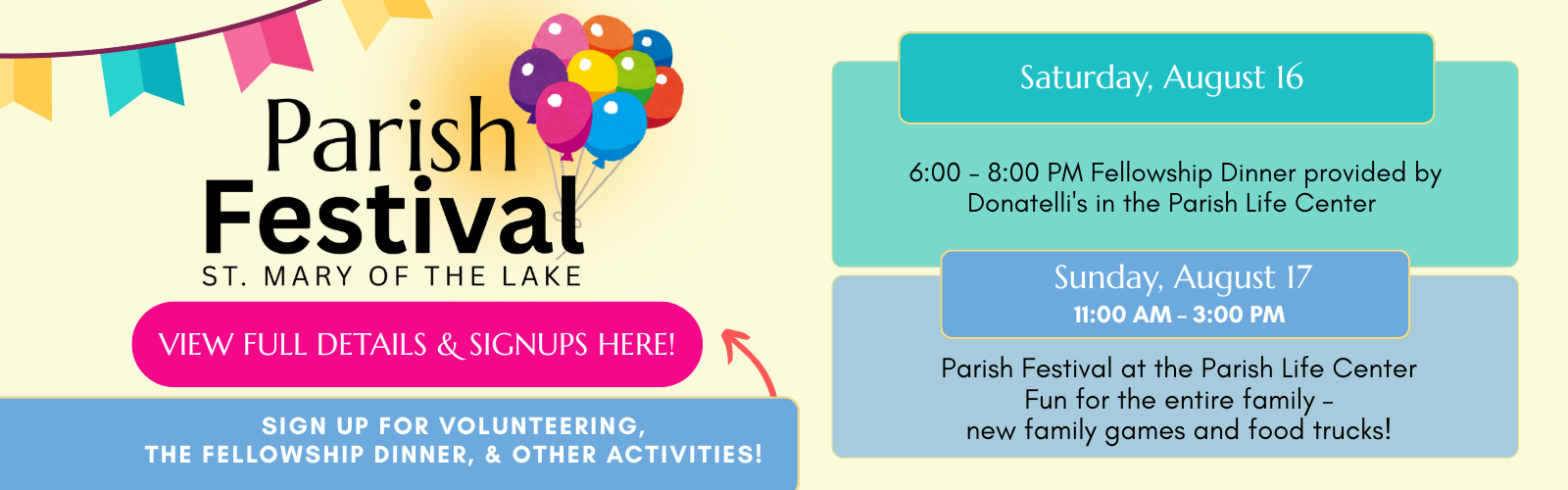 Parish
Festival
ST. MARY OF THE LAKE

VIEW FULL DETAILS & SIGNUPS HERE!

SIGN UP FOR VOLUNTEERING, THE FELLOWSHIP DINNER, & OTHER ACTIVITIES!

Saturday, August 16

6:00 - 8:00 PM Fellowship Dinner provided by Donatelli's in the Parish Life Center

Sunday, August 17
11:00 AM - 3:00 PM

Parish Festival at the Parish Life Center
Fun for the entire family -
new family games and food trucks!